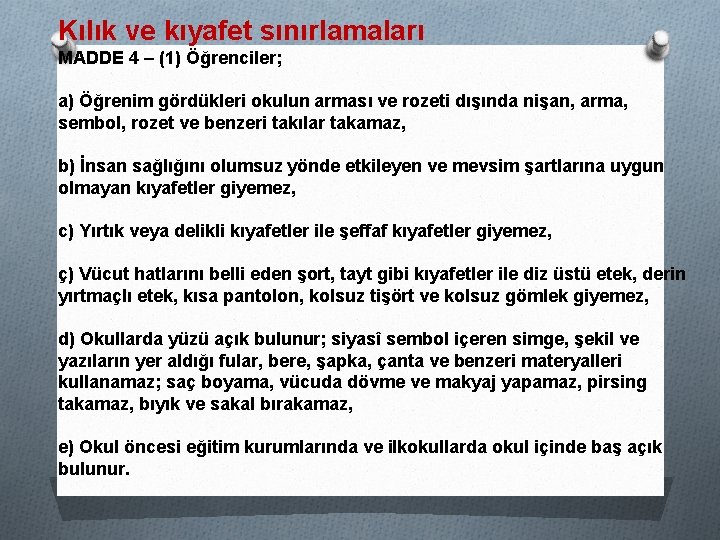 Kılık ve kıyafet sınırlamaları

MADDE 4 – (1) Öğrenciler;

a) Öğrenim gördükleri okulun arması ve rozeti dışında nişan, arma, sembol, rozet ve benzeri takılar takamaz,

b) İnsan sağlığını olumsuz yönde etkileyen ve mevsim şartlarına uygun olmayan kıyafetler giyemez,

c) Yırtık veya delikli kıyafetler ile şeffaf kıyafetler giyemez,

ç) Vücut hatlarını belli eden şort, tayt gibi kıyafetler ile diz üstü etek, derin yırtmaçlı etek, kısa pantolon, kolsuz tişört ve kolsuz gömlek giyemez,

d) Okullarda yüzü açık bulunur; siyasî sembol içeren simge, şekil ve yazıların yer aldığı fular, bere, şapka, çanta ve benzeri materyalleri kullanamaz; saç boyama, vücuda dövme ve makyaj yapamaz, pirsing takamaz, bıyık ve sakal bırakamaz,

e) Okul öncesi eğitim kurumlarında ve ilkokullarda okul içinde baş açık bulunur.